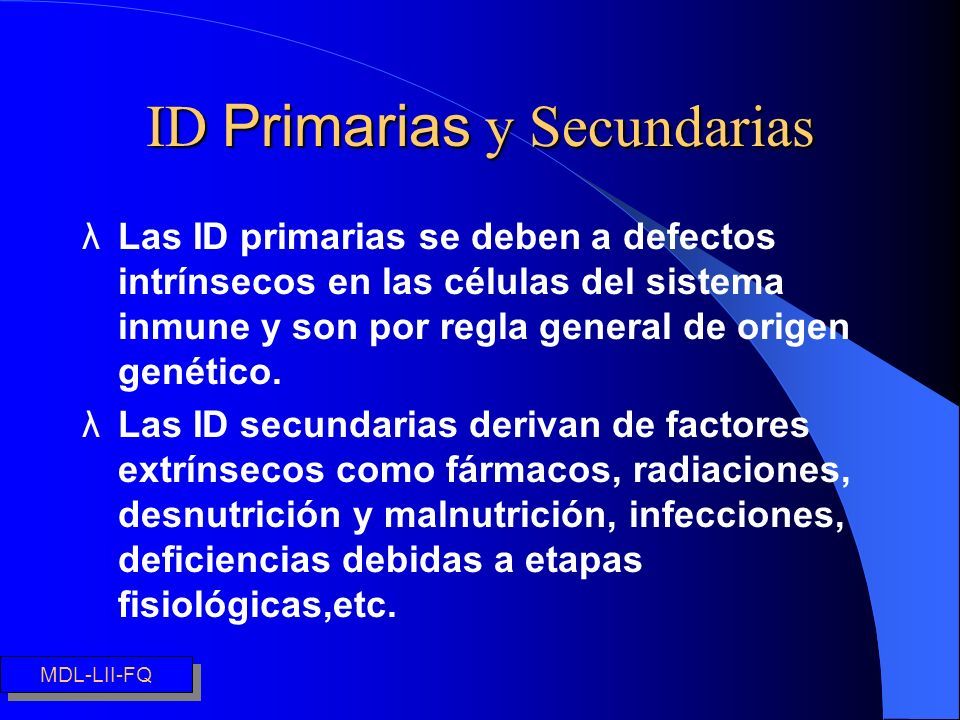 ID Primarias y Secundarias

λ Las ID primarias se deben a defectos intrínsecos en las células del sistema inmune y son por regla general de origen genético.

λ Las ID secundarias derivan de factores extrínsecos como fármacos, radiaciones, desnutrición y malnutrición, infecciones, deficiencias debidas a etapas fisiológicas,etc.

MDL-LII-FQ